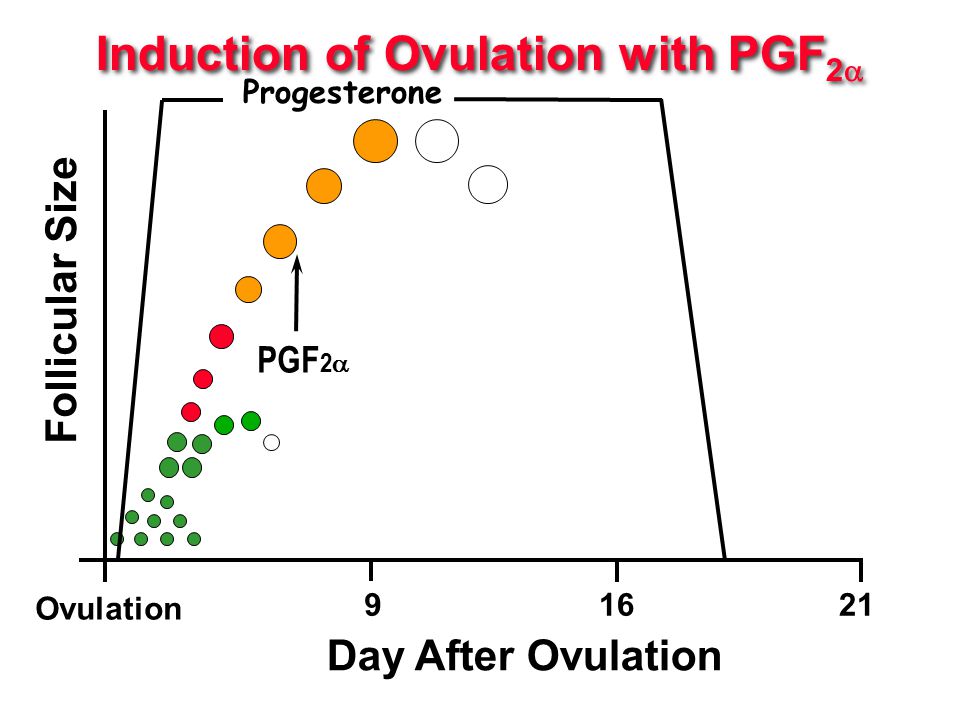 Induction of Ovulation with $PGF_{2\alpha}$

Progesterone

Follicular Size

$PGF_{2\alpha}$

Ovulation

9

16

21

Day After Ovulation